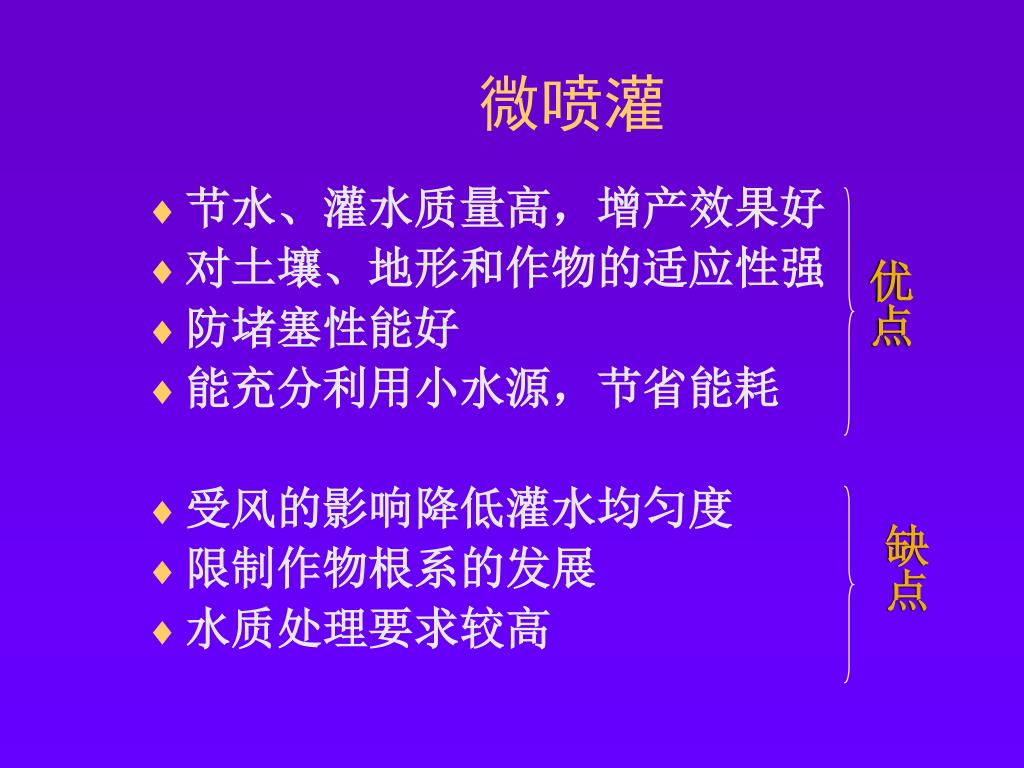 微喷灌

♦ 节水、灌水质量高，增产效果好
♦ 对土壤、地形和作物的适应性强
♦ 防堵塞性能好
♦ 能充分利用小水源，节省能耗

优点

♦ 受风的影响降低灌水均匀度
♦ 限制作物根系的发展
♦ 水质处理要求较高

缺点